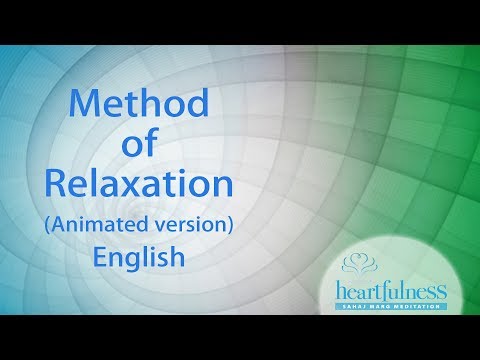 Method
of
Relaxation
(Animated version)
English

heartfulness
SAHAJ MARG MEDITATION